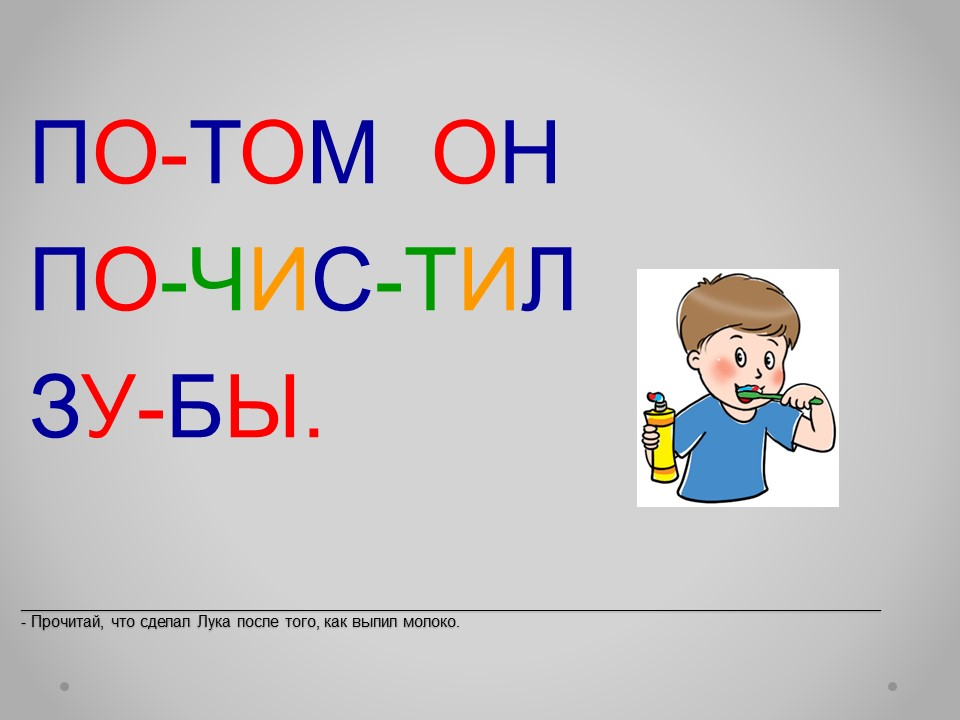 ПО-ТОМ ОН
ПО-ЧИС-ТИЛ
ЗУ-БЫ.

- Прочитай, что сделал Лука после того, как выпил молоко.